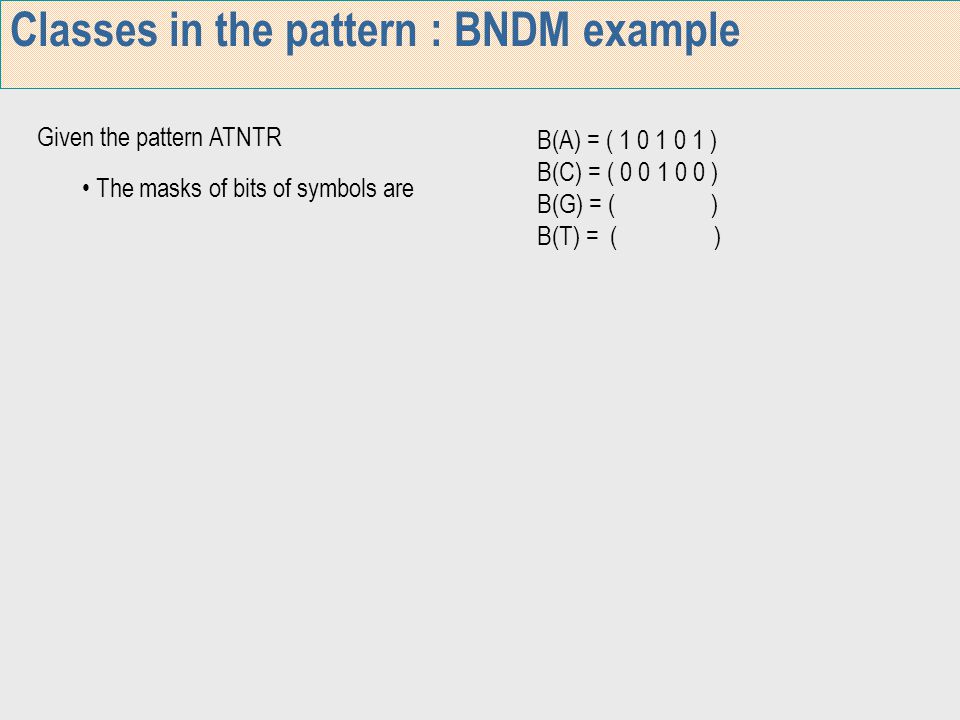 Classes in the pattern : BNDM example

Given the pattern ATNTR

• The masks of bits of symbols are

B(A) = ( 1 0 1 0 1 )
B(C) = ( 0 0 1 0 0 )
B(G) = ( )
B(T) = ( )